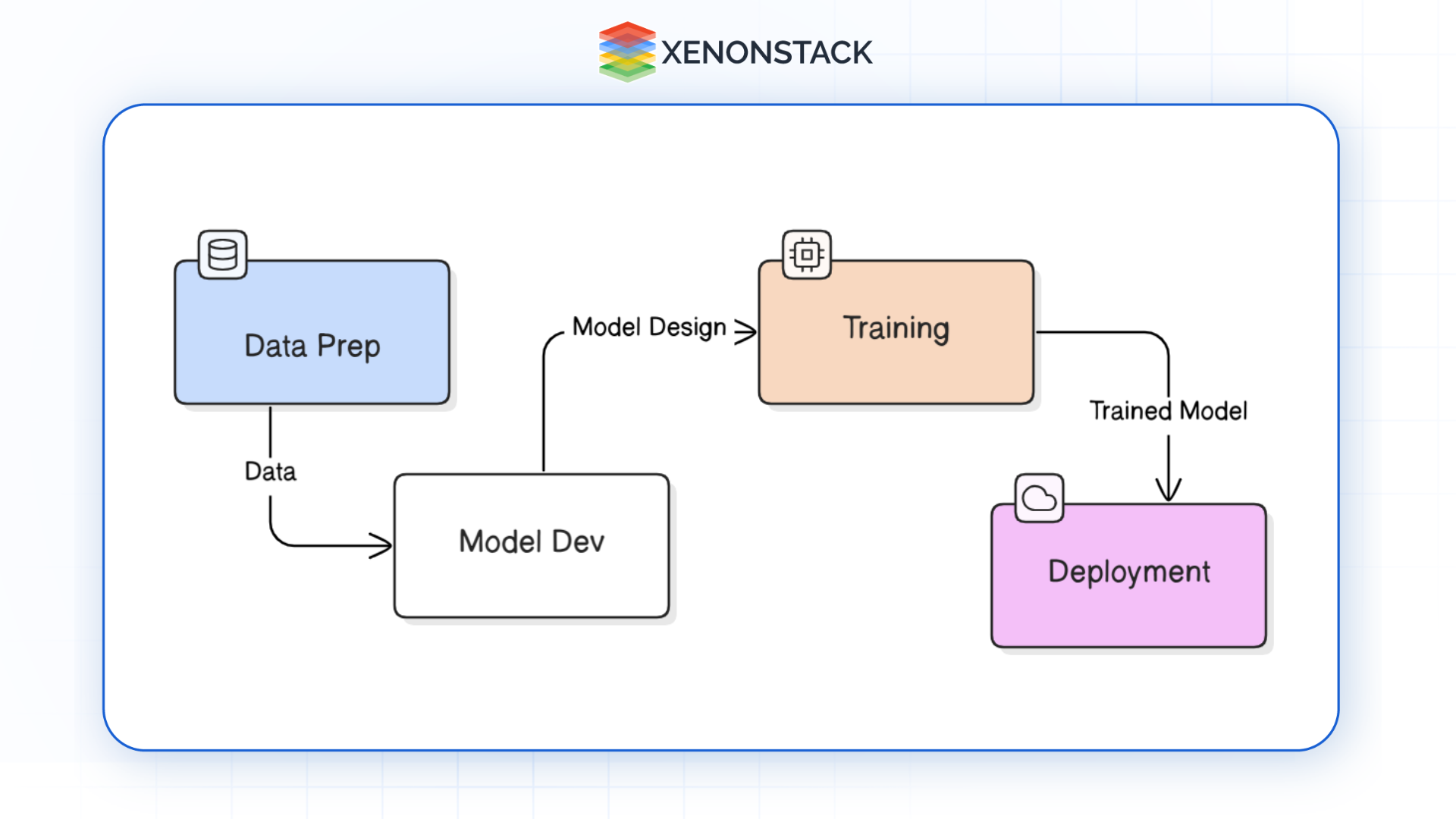 XENONSTACK

Data Prep

Data

Model Dev

Model Design

Training

Trained Model

Deployment